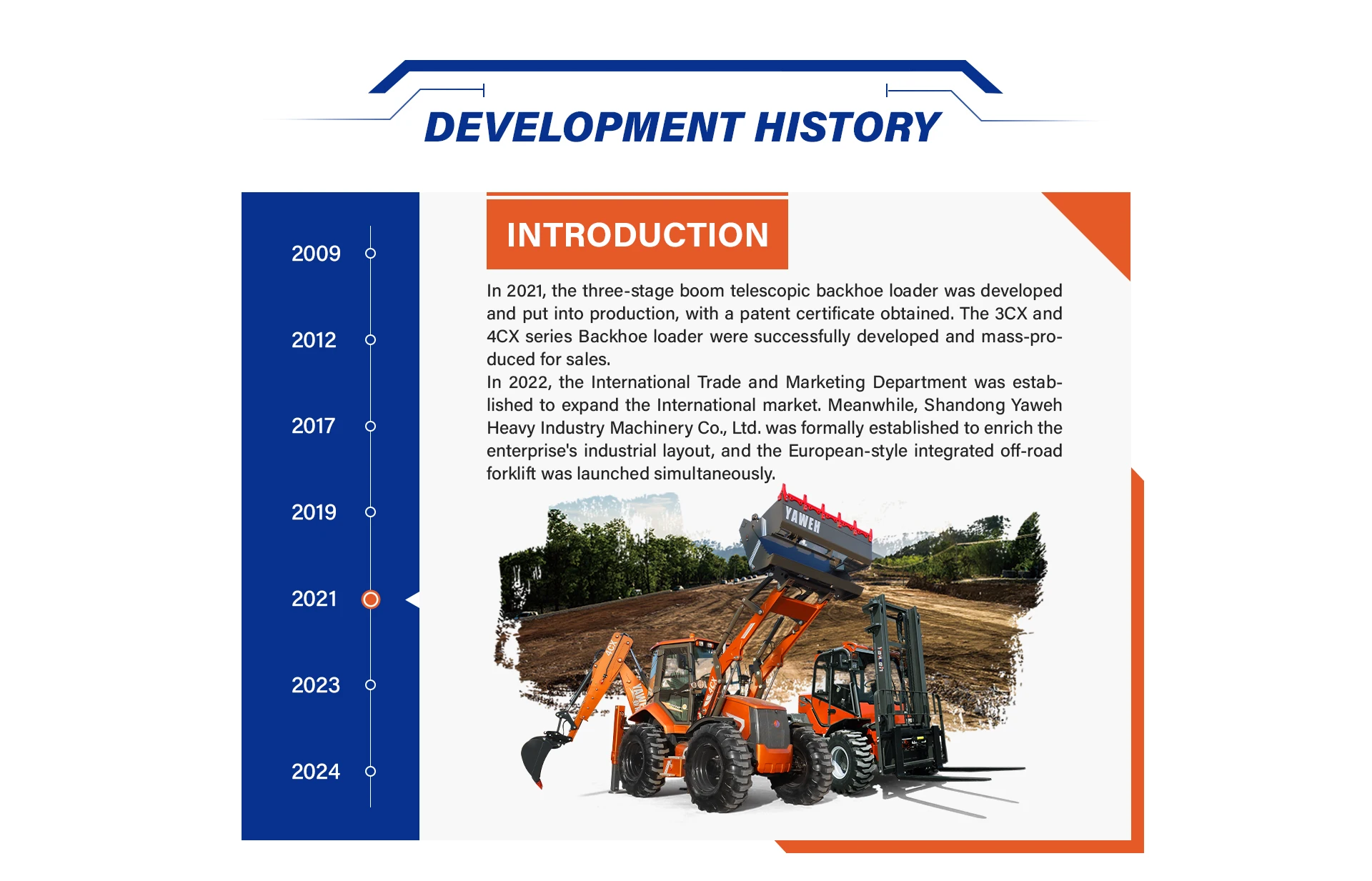 DEVELOPMENT HISTORY

2009

2012

2017

2019

2021

2023

2024

INTRODUCTION

In 2021, the three-stage boom telescopic backhoe loader was developed and put into production, with a patent certificate obtained. The 3CX and 4CX series Backhoe loader were successfully developed and mass-produced for sales.
In 2022, the International Trade and Marketing Department was established to expand the International market. Meanwhile, Shandong Yaweh Heavy Industry Machinery Co., Ltd. was formally established to enrich the enterprise's industrial layout, and the European-style integrated off-road forklift was launched simultaneously.

YAWEH

4CX